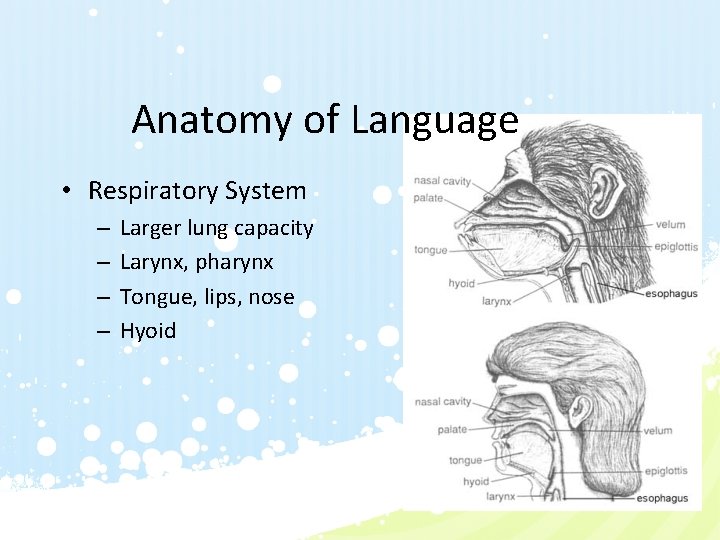 Anatomy of Language

• Respiratory System
  – Larger lung capacity
  – Larynx, pharynx
  – Tongue, lips, nose
  – Hyoid

nasal cavity
palate
tongue
hyoid
larynx
velum
epiglottis
esophagus

nasal cavity
palate
tongue
hyoid
larynx
velum
epiglottis
esophagus